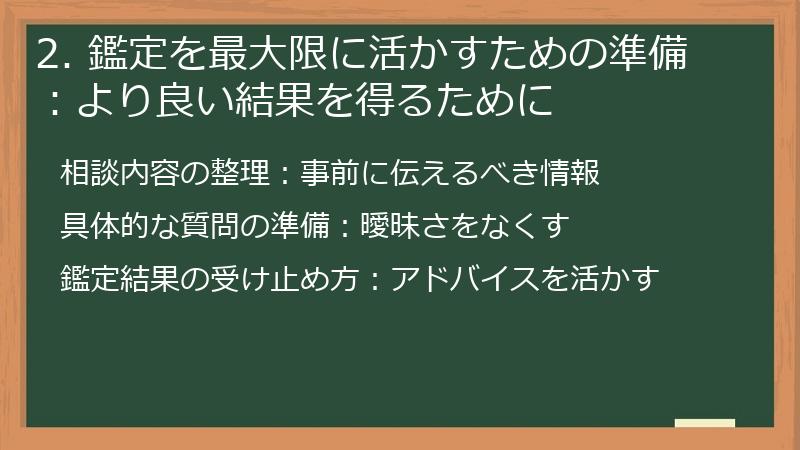 2. 鑑定を最大限に活かすための準備：より良い結果を得るために

相談内容の整理：事前に伝えるべき情報

具体的な質問の準備：曖昧さをなくす

鑑定結果の受け止め方：アドバイスを活かす